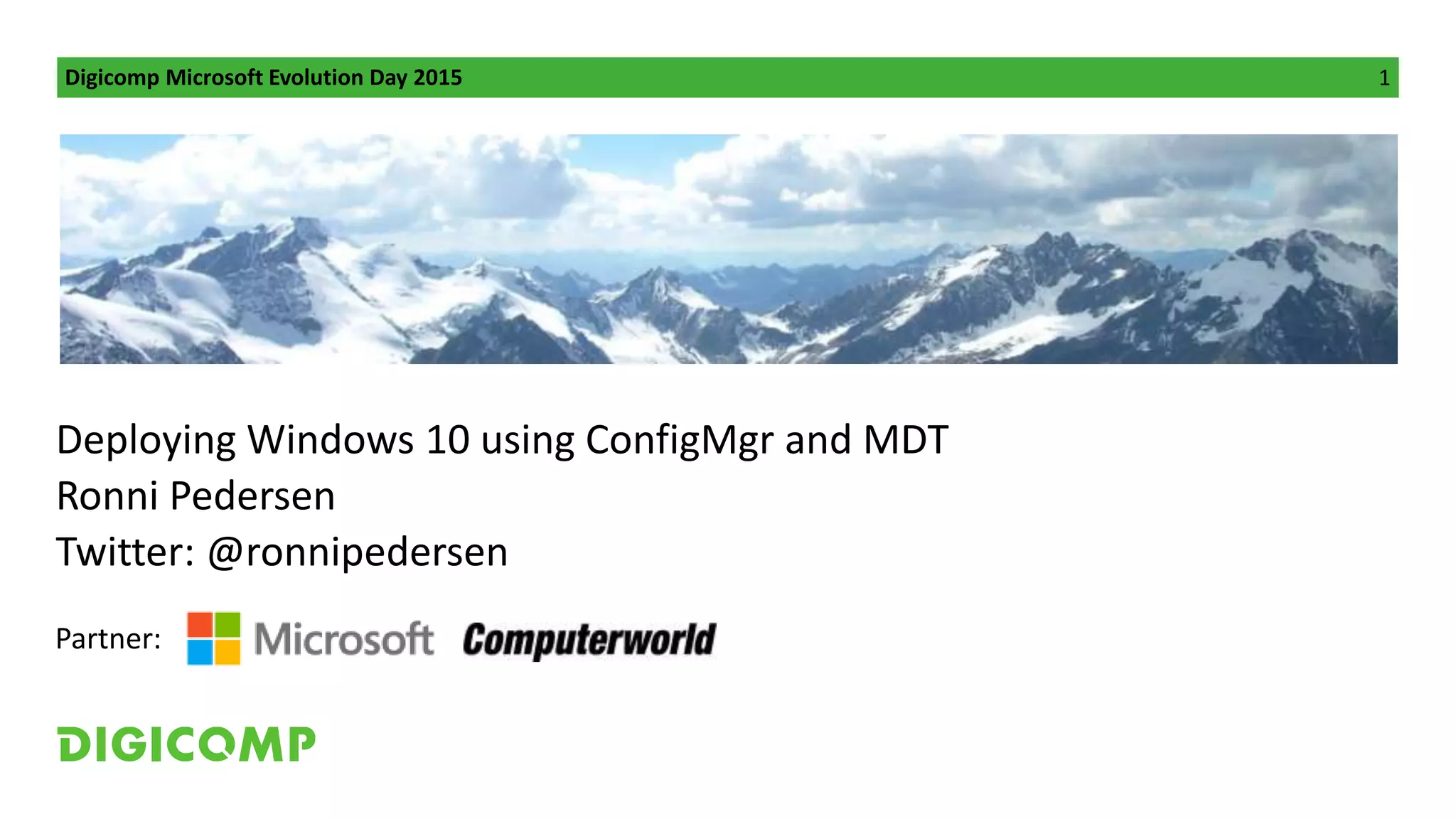 Digicomp Microsoft Evolution Day 2015 1

Deploying Windows 10 using ConfigMgr and MDT
Ronni Pedersen
Twitter: @ronnipedersen

Partner: Microsoft Computerworld

DIGICOMP